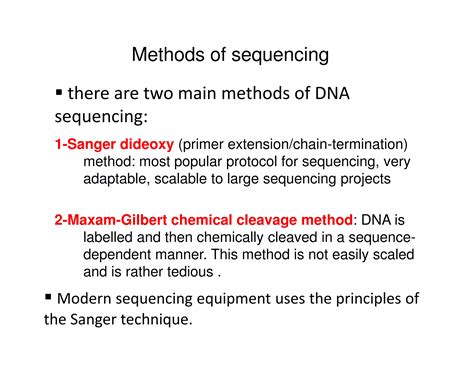 Methods of sequencing

▪ there are two main methods of DNA sequencing:

1-Sanger dideoxy (primer extension/chain-termination) method: most popular protocol for sequencing, very adaptable, scalable to large sequencing projects

2-Maxam-Gilbert chemical cleavage method: DNA is labelled and then chemically cleaved in a sequence-dependent manner. This method is not easily scaled and is rather tedious .

▪ Modern sequencing equipment uses the principles of the Sanger technique.